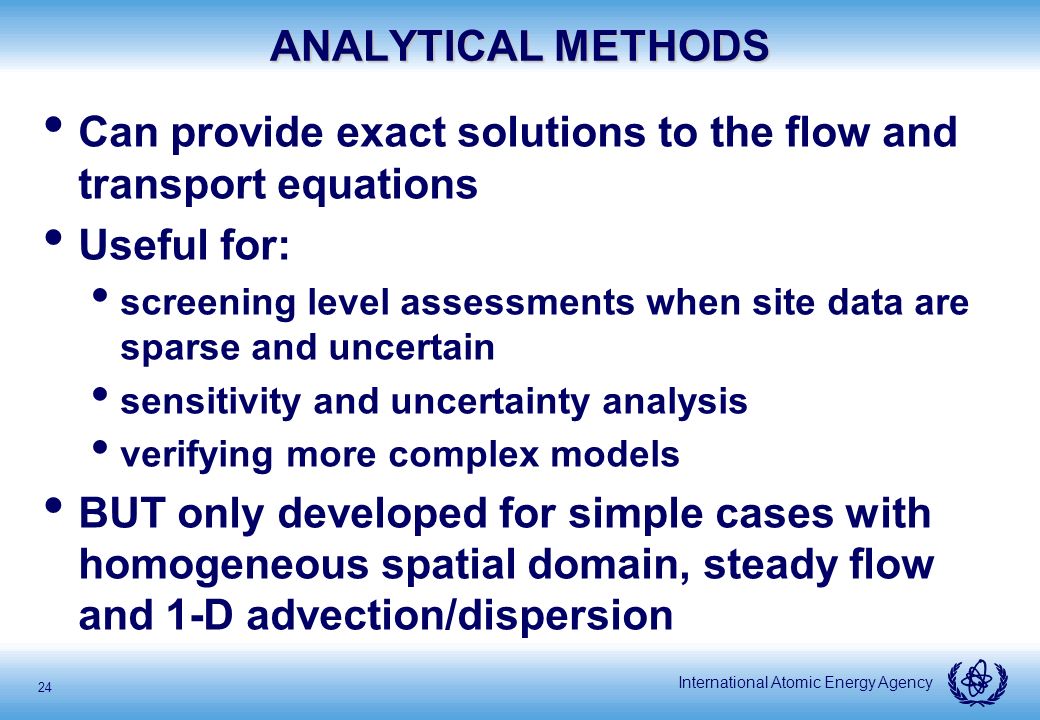 ANALYTICAL METHODS

• Can provide exact solutions to the flow and transport equations

• Useful for:

• screening level assessments when site data are sparse and uncertain

• sensitivity and uncertainty analysis

• verifying more complex models

• BUT only developed for simple cases with homogeneous spatial domain, steady flow and 1-D advection/dispersion

24

International Atomic Energy Agency